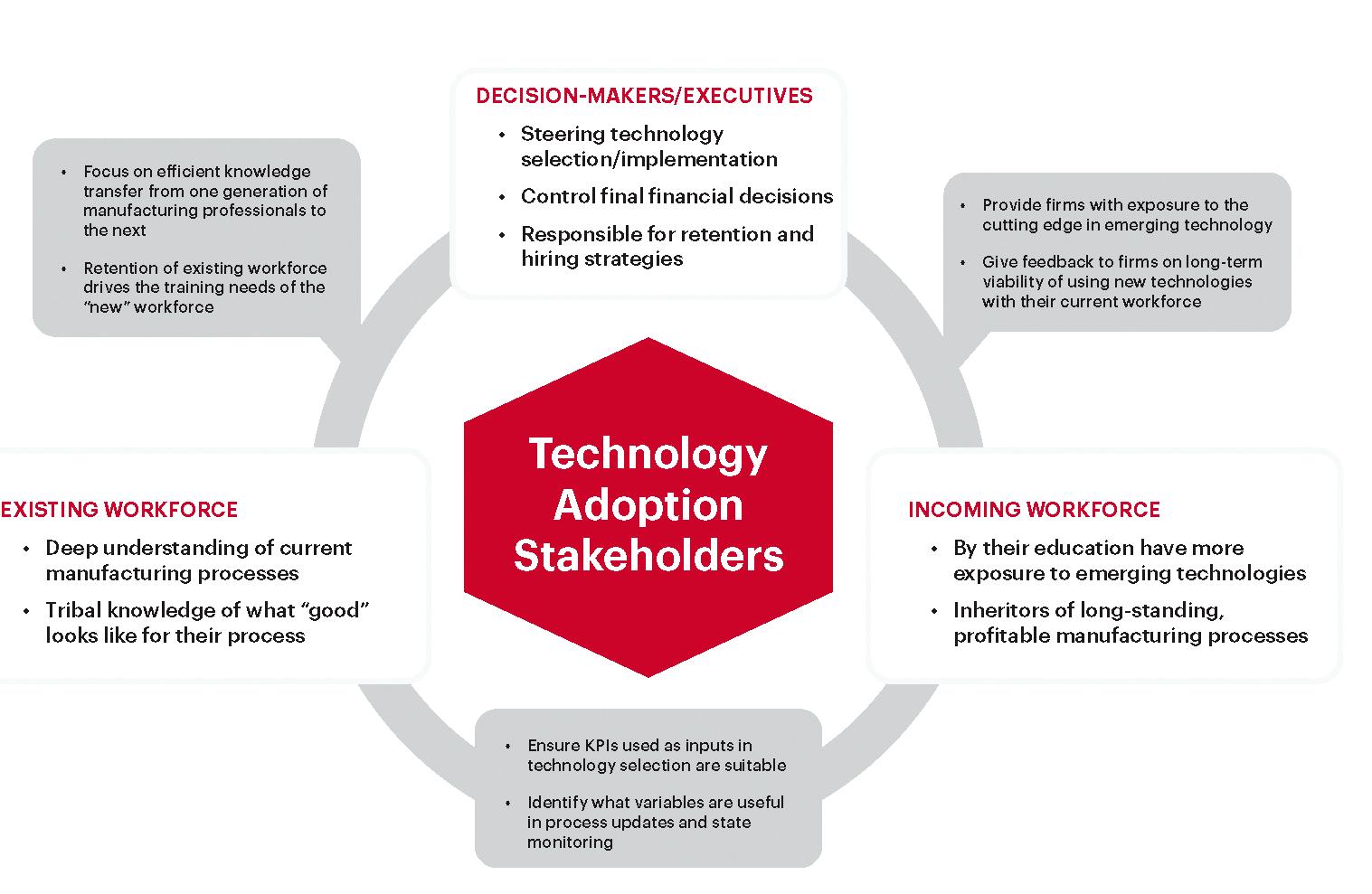 DECISION-MAKERS/EXECUTIVES

• Steering technology selection/implementation
• Control final financial decisions
• Responsible for retention and hiring strategies

• Focus on efficient knowledge transfer from one generation of manufacturing professionals to the next
• Retention of existing workforce drives the training needs of the "new" workforce

• Provide firms with exposure to the cutting edge in emerging technology
• Give feedback to firms on long-term viability of using new technologies with their current workforce

Technology Adoption Stakeholders

EXISTING WORKFORCE

• Deep understanding of current manufacturing processes
• Tribal knowledge of what "good" looks like for their process

INCOMING WORKFORCE

• By their education have more exposure to emerging technologies
• Inheritors of long-standing, profitable manufacturing processes

• Ensure KPIs used as inputs in technology selection are suitable
• Identify what variables are useful in process updates and state monitoring